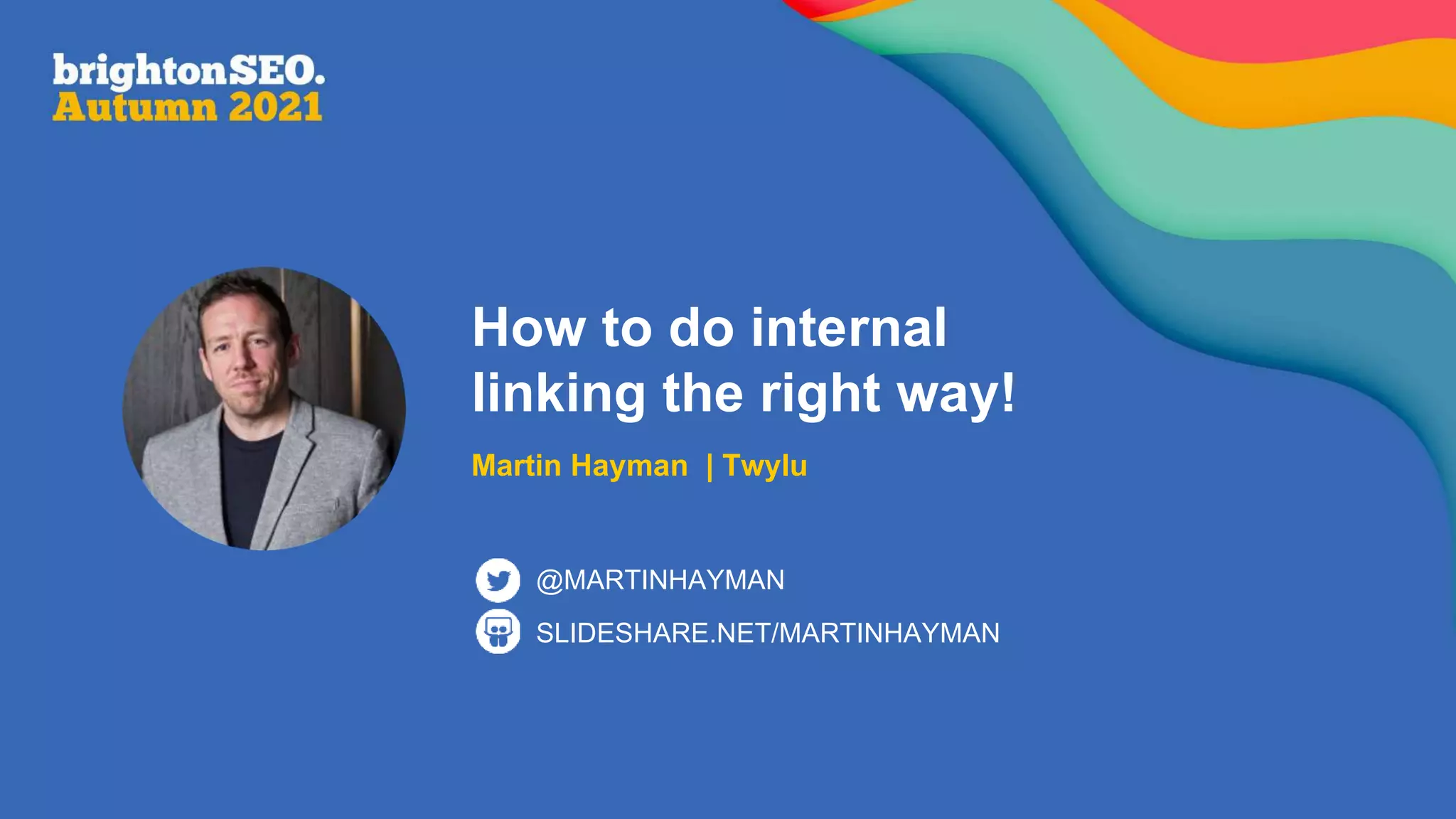 brightonSEO.
Autumn 2021

How to do internal linking the right way!

Martin Hayman | Twylu

@MARTINHAYMAN
SLIDESHARE.NET/MARTINHAYMAN